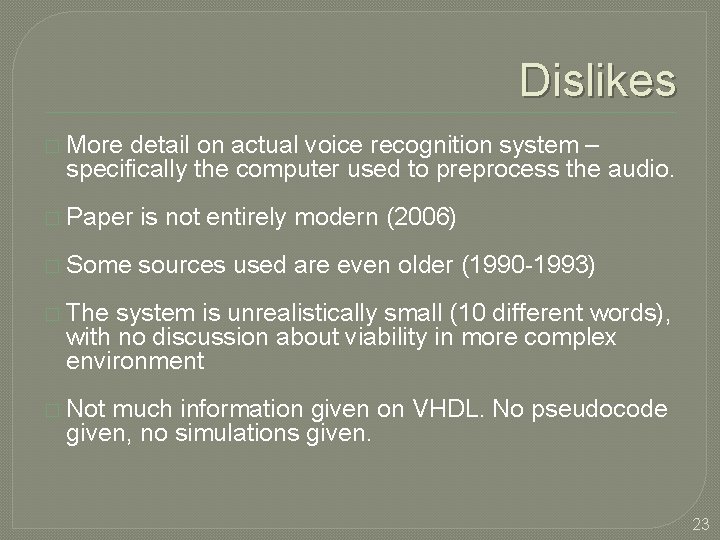 Dislikes

More detail on actual voice recognition system – specifically the computer used to preprocess the audio.

Paper is not entirely modern (2006)

Some sources used are even older (1990-1993)

The system is unrealistically small (10 different words), with no discussion about viability in more complex environment

Not much information given on VHDL. No pseudocode given, no simulations given.

23